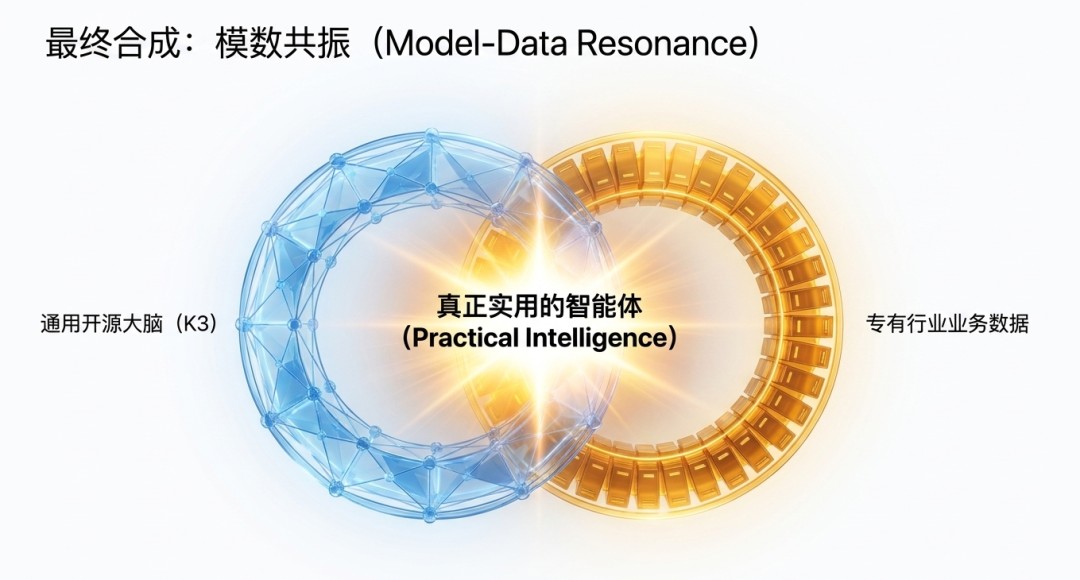 最终合成：模数共振（Model-Data Resonance）

通用开源大脑（K3）

真正实用的智能体
（Practical Intelligence）

专有行业业务数据